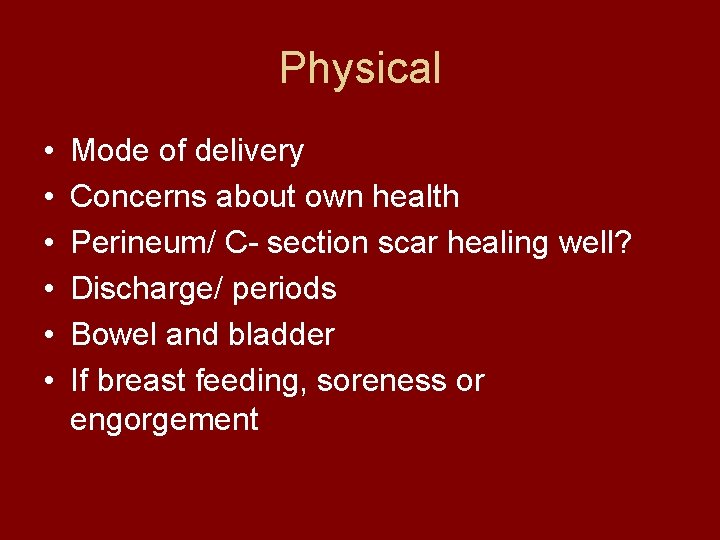 Physical

• Mode of delivery
• Concerns about own health
• Perineum/ C- section scar healing well?
• Discharge/ periods
• Bowel and bladder
• If breast feeding, soreness or engorgement